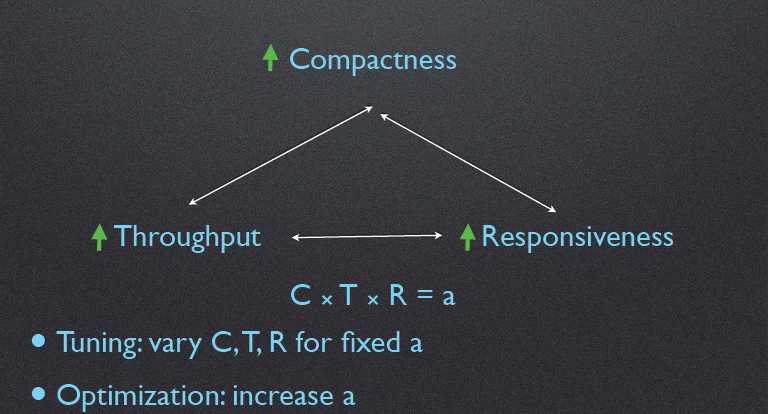 ↑ Compactness

↑ Throughput ↑ Responsiveness

$C \times T \times R = a$

• Tuning: vary C, T, R for fixed a

• Optimization: increase a